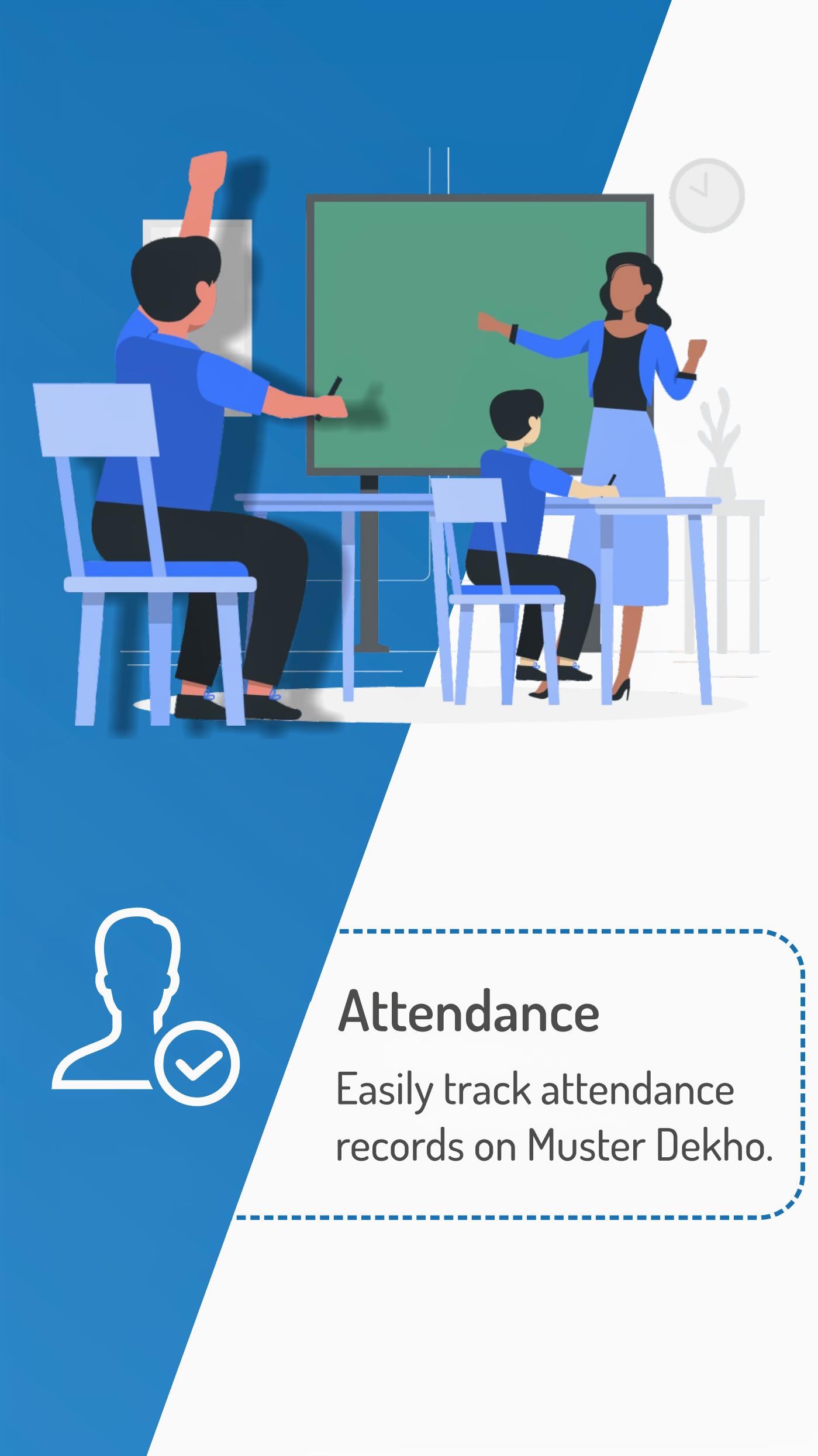 Attendance

Easily track attendance records on Muster Dekho.